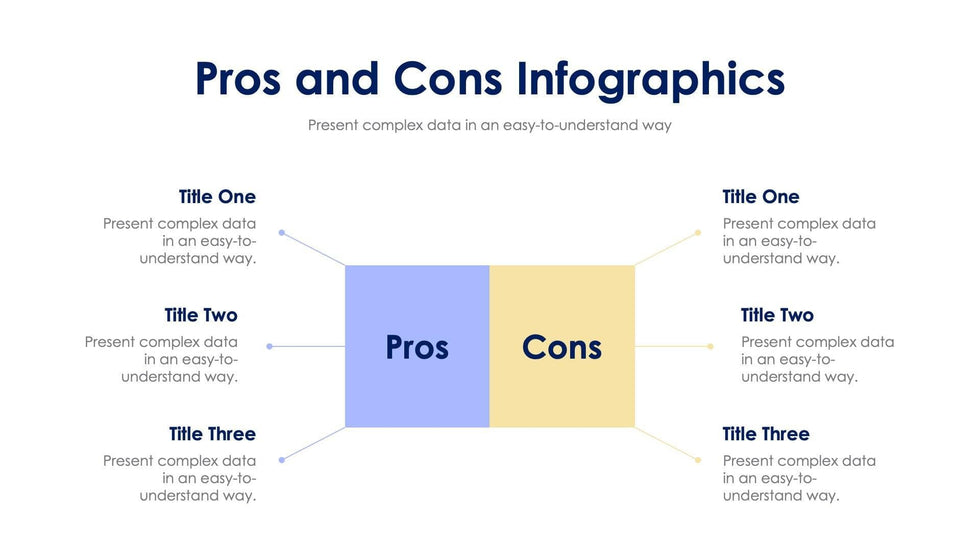 Pros and Cons Infographics

Present complex data in an easy-to-understand way

Title One

Present complex data in an easy-to-understand way.

Title Two

Present complex data in an easy-to-understand way.

Title Three

Present complex data in an easy-to-understand way.

Pros

Cons

Title One

Present complex data in an easy-to-understand way.

Title Two

Present complex data in an easy-to-understand way.

Title Three

Present complex data in an easy-to-understand way.